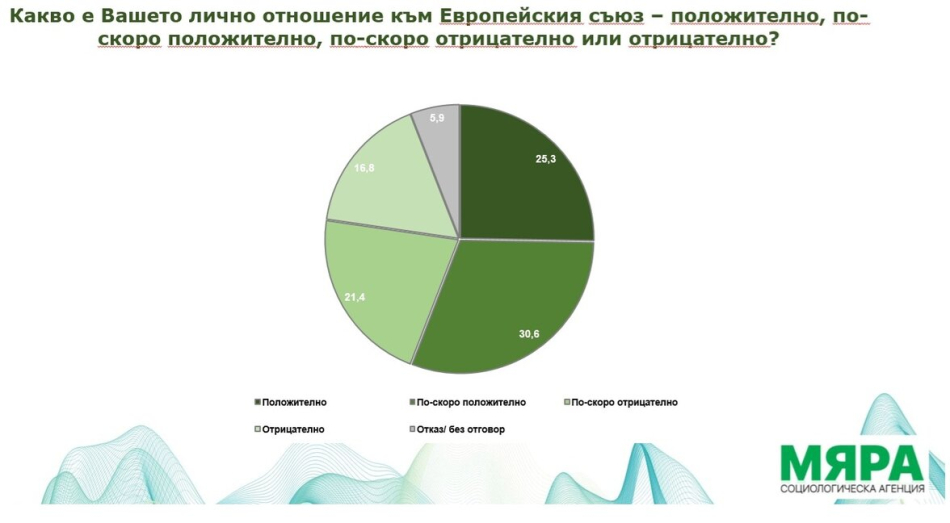 Какво е Вашето лично отношение към Европейския съюз – положително, по-скоро положително, по-скоро отрицателно или отрицателно?

25,3

30,6

21,4

16,8

5,9

Положително
По-скоро положително
По-скоро отрицателно
Отрицателно
Отказ/ без отговор

МЯРА
СОЦИОЛОГИЧЕСКА АГЕНЦИЯ